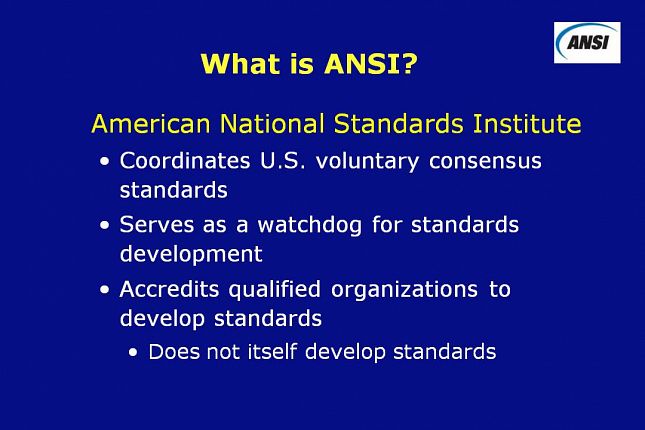 ANSI

What is ANSI?

American National Standards Institute

• Coordinates U.S. voluntary consensus standards
• Serves as a watchdog for standards development
• Accredits qualified organizations to develop standards
  • Does not itself develop standards